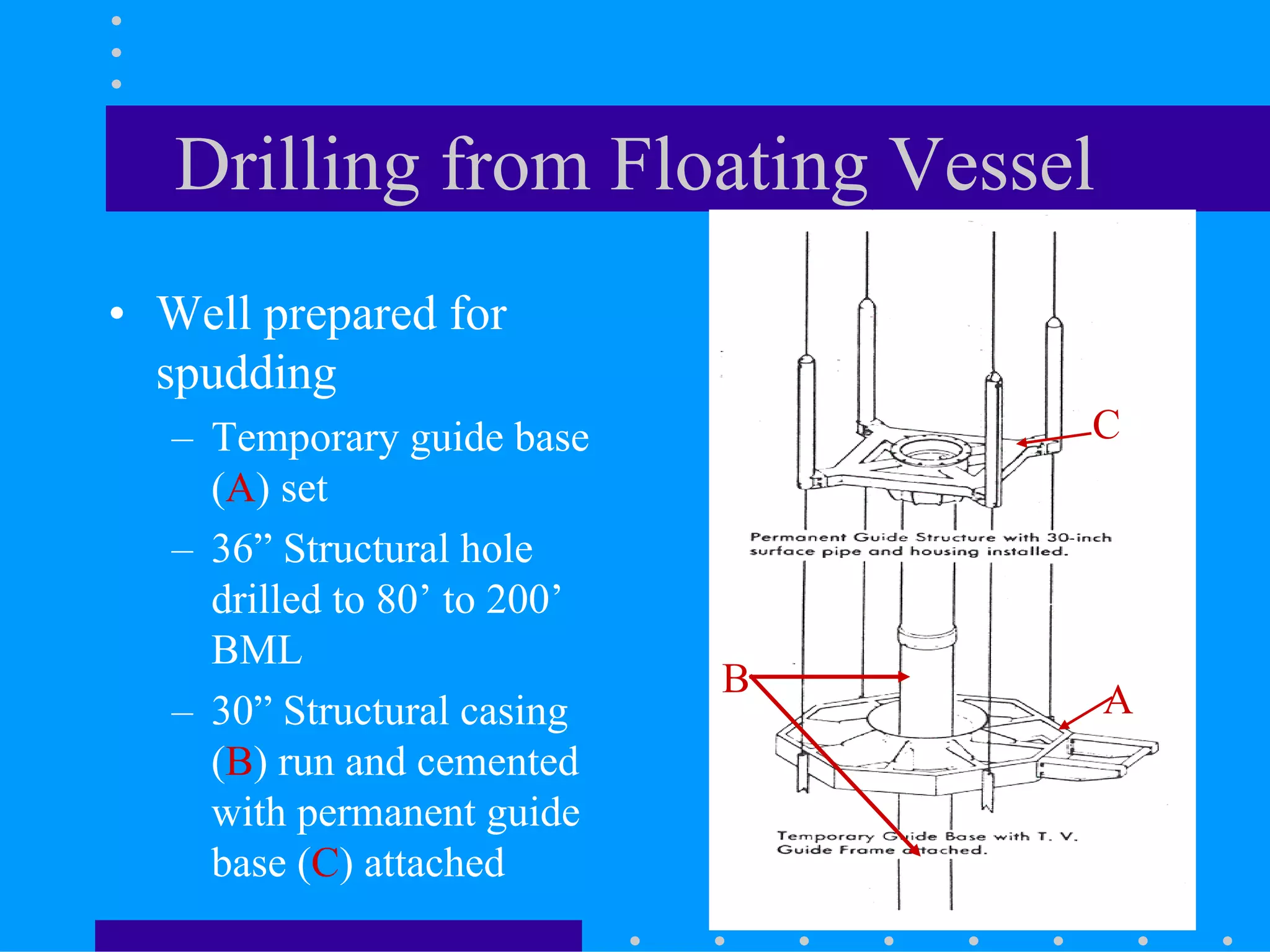 Drilling from Floating Vessel

• Well prepared for spudding

– Temporary guide base (A) set

– 36” Structural hole drilled to 80’ to 200’ BML

– 30” Structural casing (B) run and cemented with permanent guide base (C) attached

C

Permanent Guide Structure with 30-inch surface pipe and housing installed.

B

A

Temporary Guide Base with T. V. Guide Frame attached.